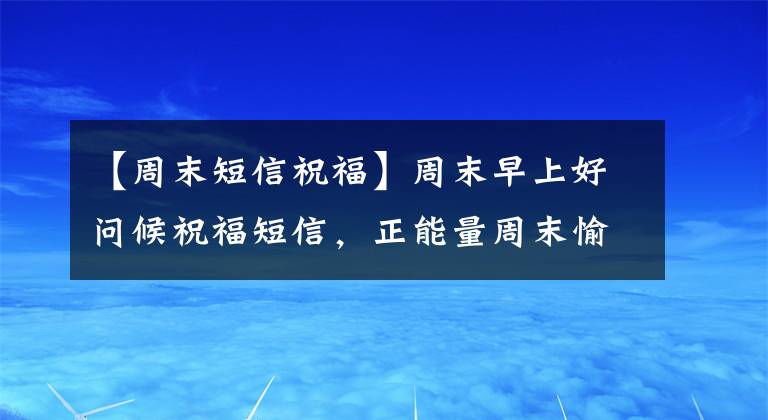 【周末短信祝福】周末早上好问候祝福短信，正能量周末愉